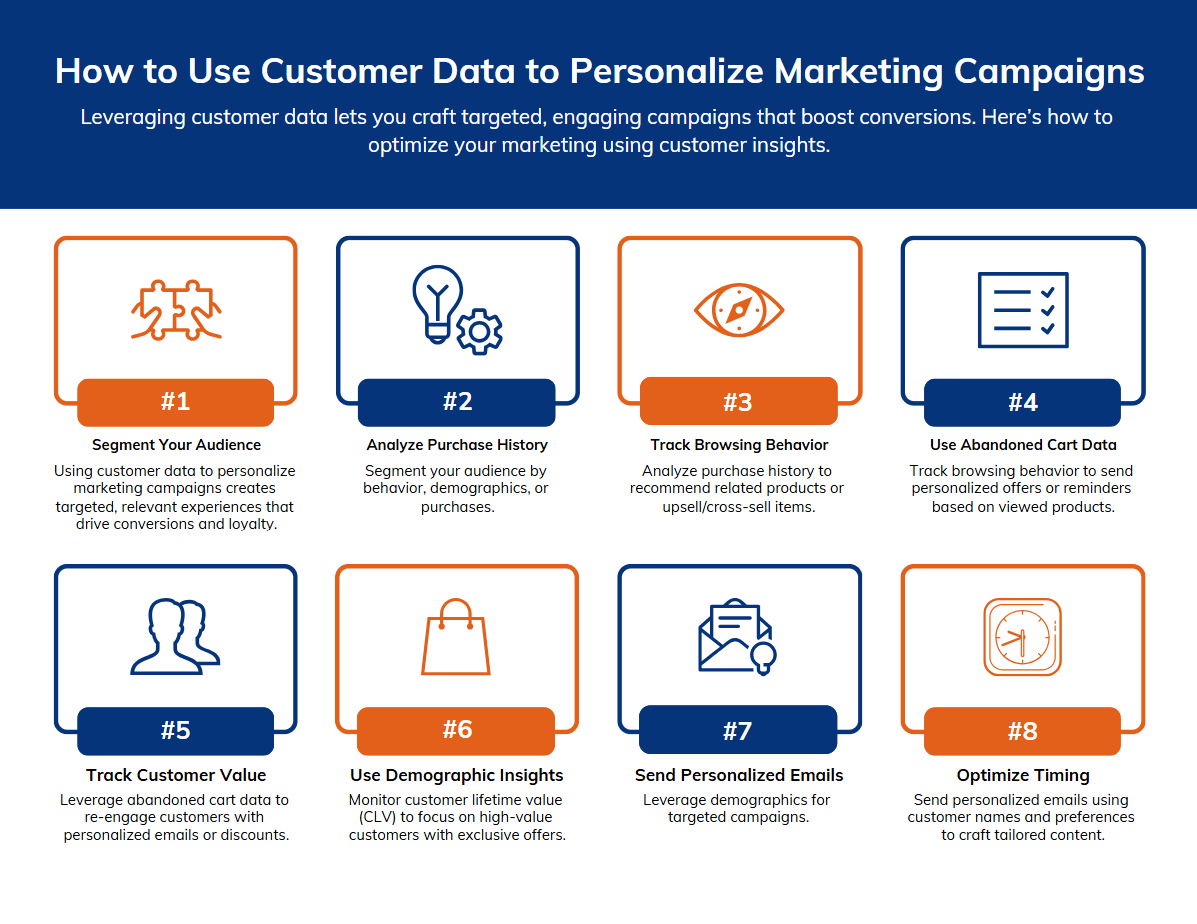 How to Use Customer Data to Personalize Marketing Campaigns

Leveraging customer data lets you craft targeted, engaging campaigns that boost conversions. Here's how to optimize your marketing using customer insights.

#1

Segment Your Audience

Using customer data to personalize marketing campaigns creates targeted, relevant experiences that drive conversions and loyalty.

#2

Analyze Purchase History

Segment your audience by behavior, demographics, or purchases.

#3

Track Browsing Behavior

Analyze purchase history to recommend related products or upsell/cross-sell items.

#4

Use Abandoned Cart Data

Track browsing behavior to send personalized offers or reminders based on viewed products.

#5

Track Customer Value

Leverage abandoned cart data to re-engage customers with personalized emails or discounts.

#6

Use Demographic Insights

Monitor customer lifetime value (CLV) to focus on high-value customers with exclusive offers.

#7

Send Personalized Emails

Leverage demographics for targeted campaigns.

#8

Optimize Timing

Send personalized emails using customer names and preferences to craft tailored content.